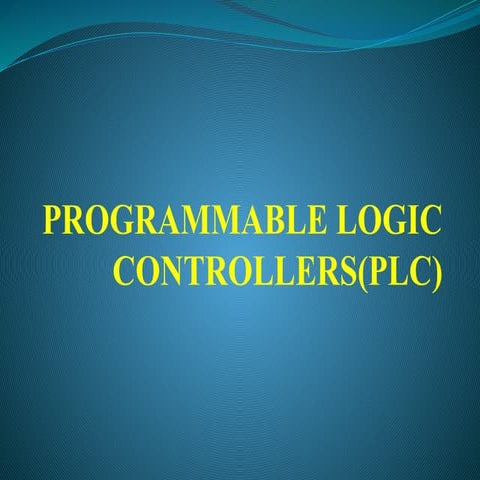 PROGRAMMABLE LOGIC CONTROLLERS(PLC)